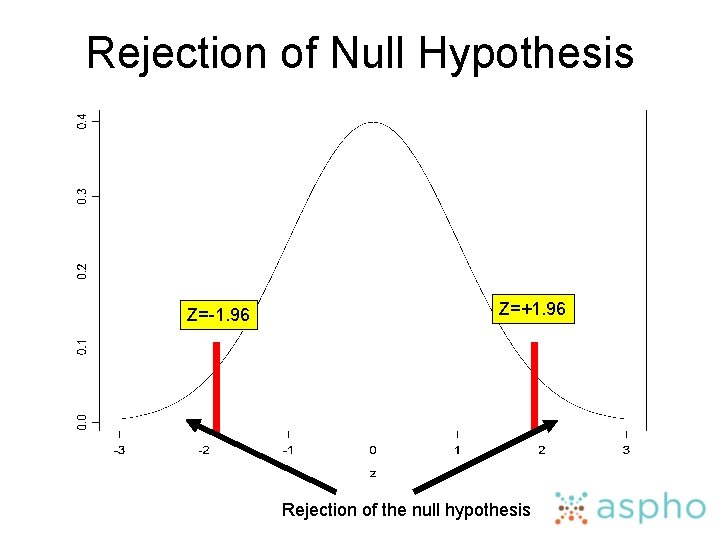 Rejection of Null Hypothesis

0.4
0.3
0.2
0.1
0.0

Z=-1.96

Z=+1.96

-3 -2 -1 0 1 2 3

z

Rejection of the null hypothesis

aspho